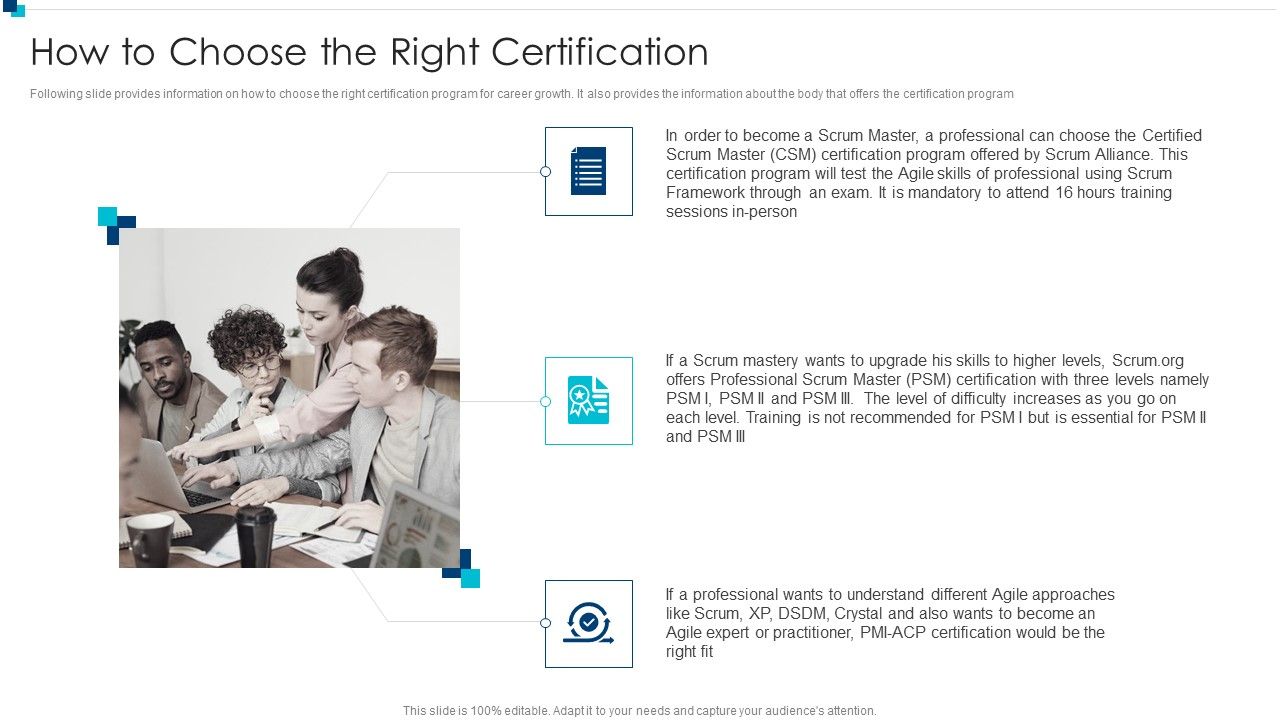 How to Choose the Right Certification

Following slide provides information on how to choose the right certification program for career growth. It also provides the information about the body that offers the certification program

In order to become a Scrum Master, a professional can choose the Certified Scrum Master (CSM) certification program offered by Scrum Alliance. This certification program will test the Agile skills of professional using Scrum Framework through an exam. It is mandatory to attend 16 hours training sessions in-person

If a Scrum mastery wants to upgrade his skills to higher levels, Scrum.org offers Professional Scrum Master (PSM) certification with three levels namely PSM I, PSM II and PSM III. The level of difficulty increases as you go on each level. Training is not recommended for PSM I but is essential for PSM II and PSM III

If a professional wants to understand different Agile approaches like Scrum, XP, DSDM, Crystal and also wants to become an Agile expert or practitioner, PMI-ACP certification would be the right fit

This slide is 100% editable. Adapt it to your needs and capture your audience's attention.